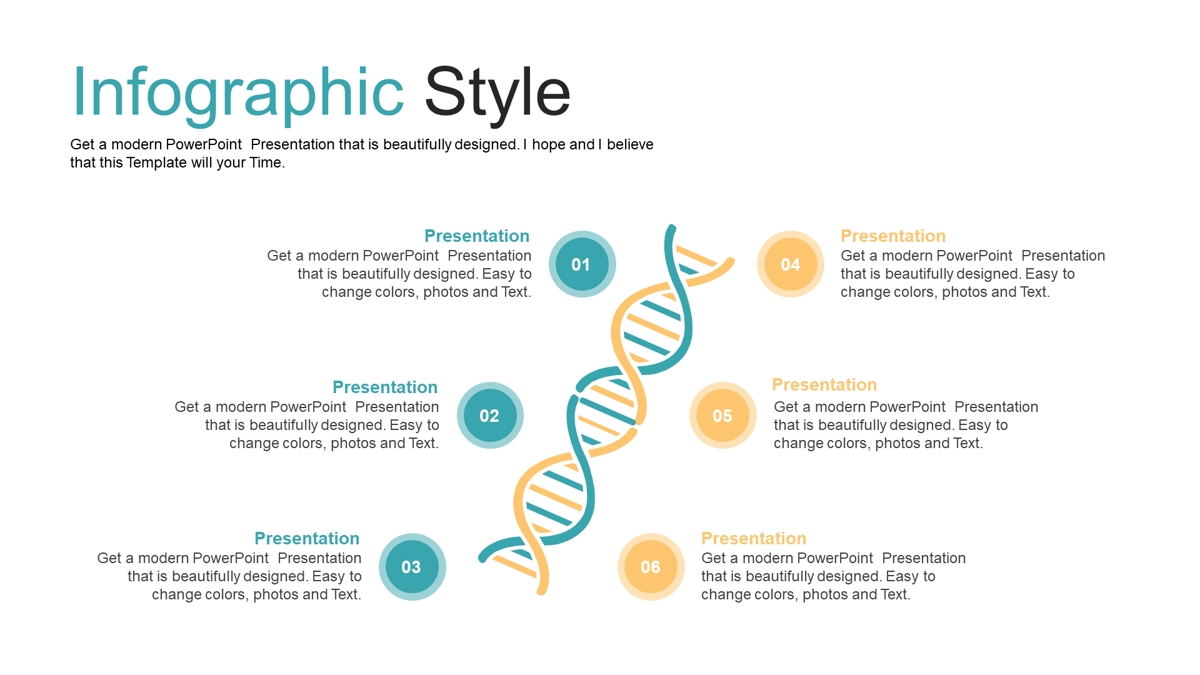 Infographic Style

Get a modern PowerPoint Presentation that is beautifully designed. I hope and I believe that this Template will your Time.

Presentation
Get a modern PowerPoint Presentation that is beautifully designed. Easy to change colors, photos and Text.

01

Presentation
Get a modern PowerPoint Presentation that is beautifully designed. Easy to change colors, photos and Text.

02

Presentation
Get a modern PowerPoint Presentation that is beautifully designed. Easy to change colors, photos and Text.

03

04

Presentation
Get a modern PowerPoint Presentation that is beautifully designed. Easy to change colors, photos and Text.

05

Presentation
Get a modern PowerPoint Presentation that is beautifully designed. Easy to change colors, photos and Text.

06

Presentation
Get a modern PowerPoint Presentation that is beautifully designed. Easy to change colors, photos and Text.